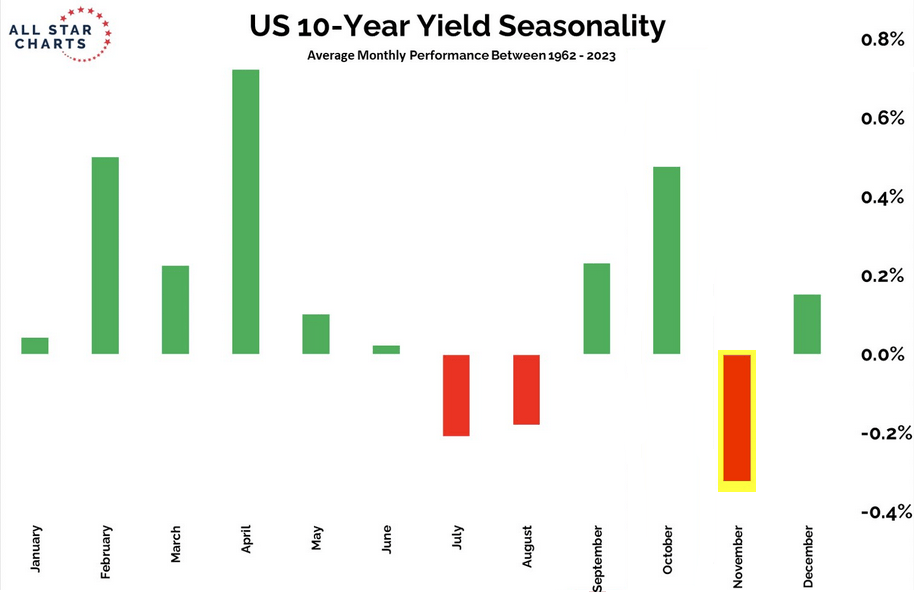 ALL STAR CHARTS

US 10-Year Yield Seasonality

Average Monthly Performance Between 1962 - 2023

0.8%
0.6%
0.4%
0.2%
0.0%
-0.2%
-0.4%

January
February
March
April
May
June
July
August
September
October
November
December